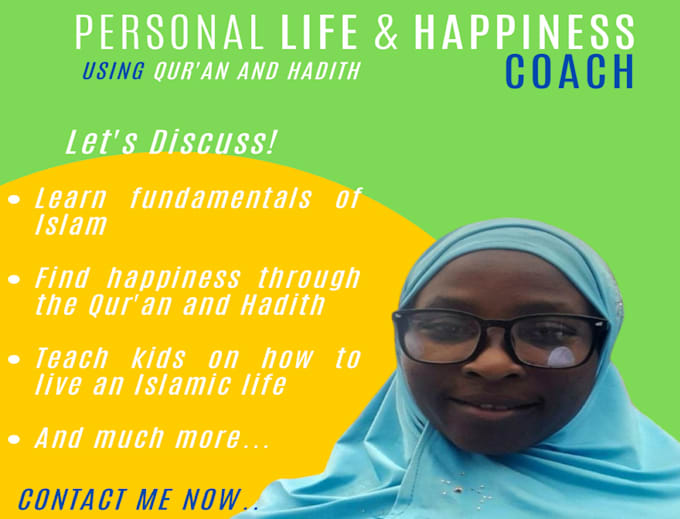 PERSONAL LIFE & HAPPINESS
USING QUR'AN AND HADITH
COACH

Let's Discuss!

• Learn fundamentals of Islam

• Find happiness through the Qur'an and Hadith

• Teach kids on how to live an Islamic life

• And much more...

CONTACT ME NOW..